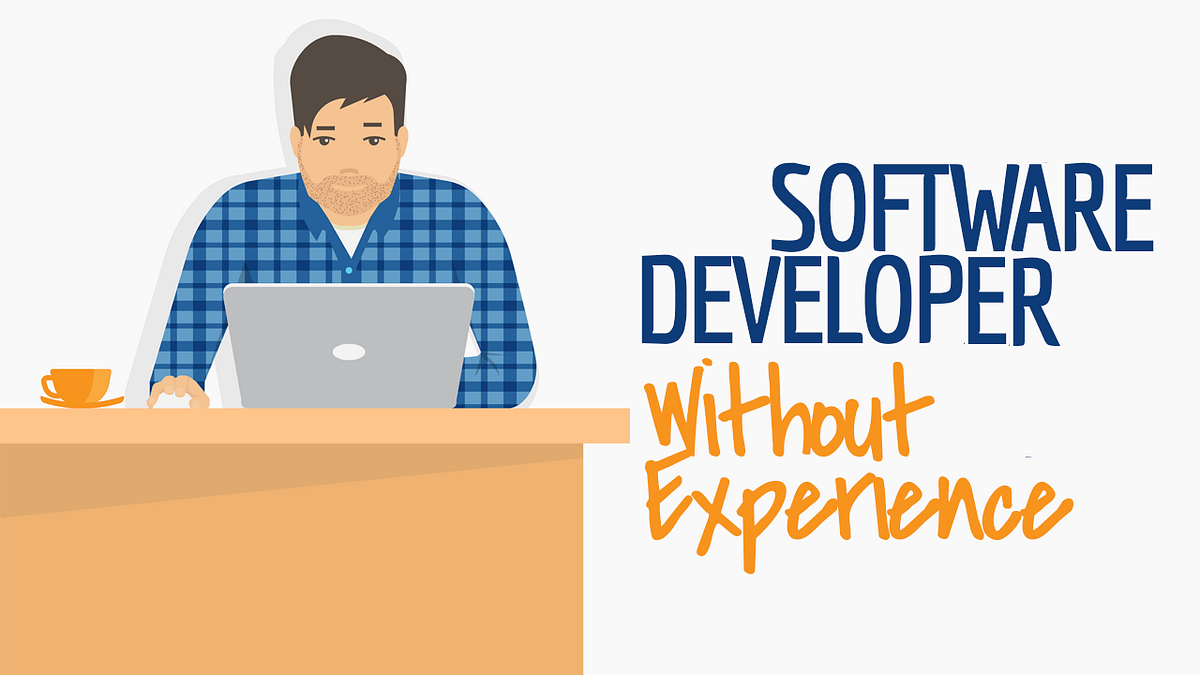 SOFTWARE DEVELOPER

Without Experience